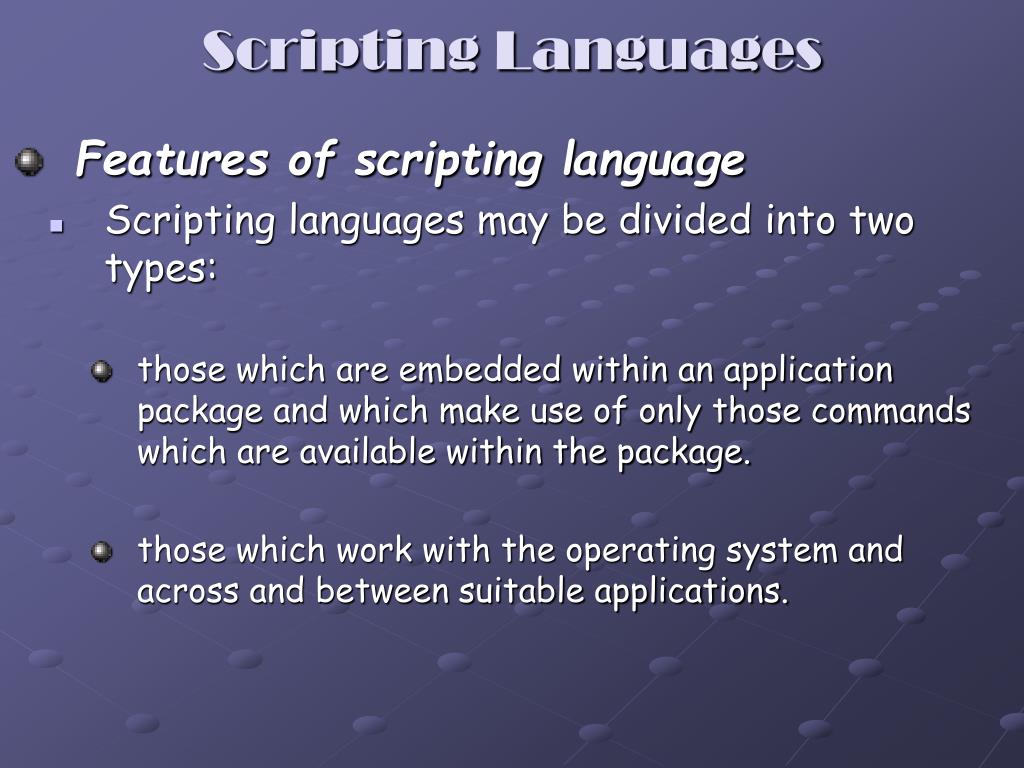 Scripting Languages

Features of scripting language

Scripting languages may be divided into two types:

those which are embedded within an application package and which make use of only those commands which are available within the package.

those which work with the operating system and across and between suitable applications.